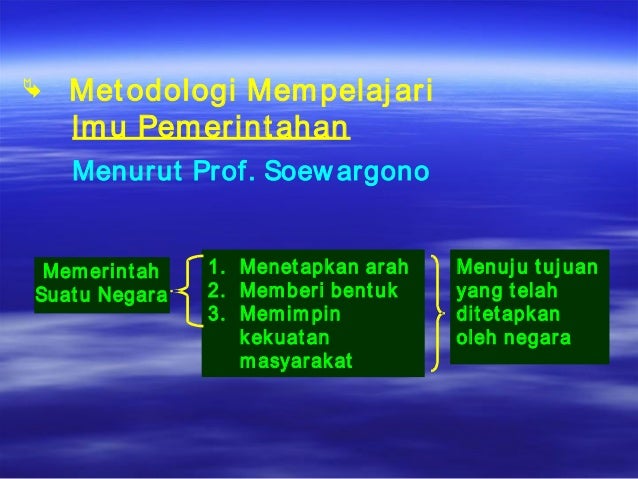 Metodologi Mempelajari Imu Pemerintahan

Menurut Prof. Soewargono

Memerintah Suatu Negara

1. Menetapkan arah
2. Memberi bentuk
3. Memimpin kekuatan masyarakat

Menuju tujuan yang telah ditetapkan oleh negara